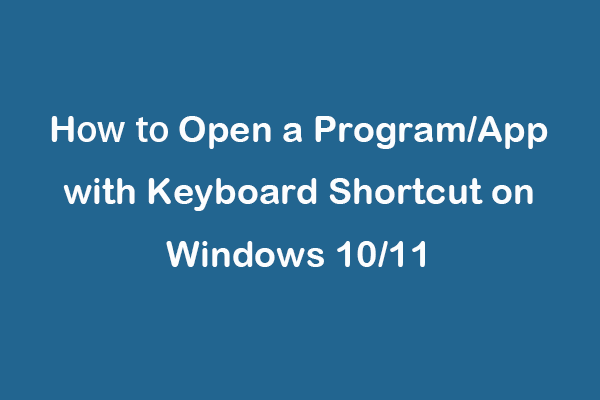 How to Open a Program/App with Keyboard Shortcut on Windows 10/11